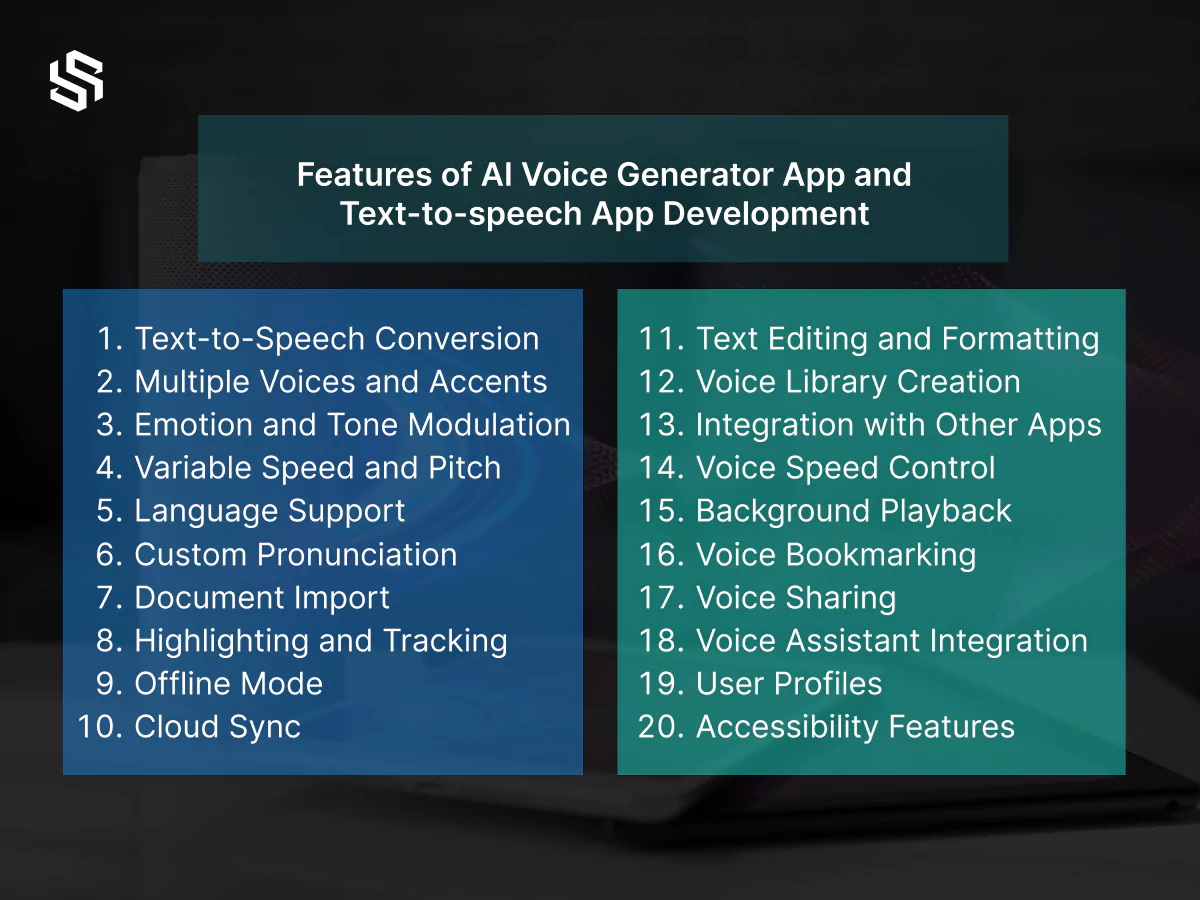 Features of AI Voice Generator App and Text-to-speech App Development

1. Text-to-Speech Conversion
2. Multiple Voices and Accents
3. Emotion and Tone Modulation
4. Variable Speed and Pitch
5. Language Support
6. Custom Pronunciation
7. Document Import
8. Highlighting and Tracking
9. Offline Mode
10. Cloud Sync

11. Text Editing and Formatting
12. Voice Library Creation
13. Integration with Other Apps
14. Voice Speed Control
15. Background Playback
16. Voice Bookmarking
17. Voice Sharing
18. Voice Assistant Integration
19. User Profiles
20. Accessibility Features